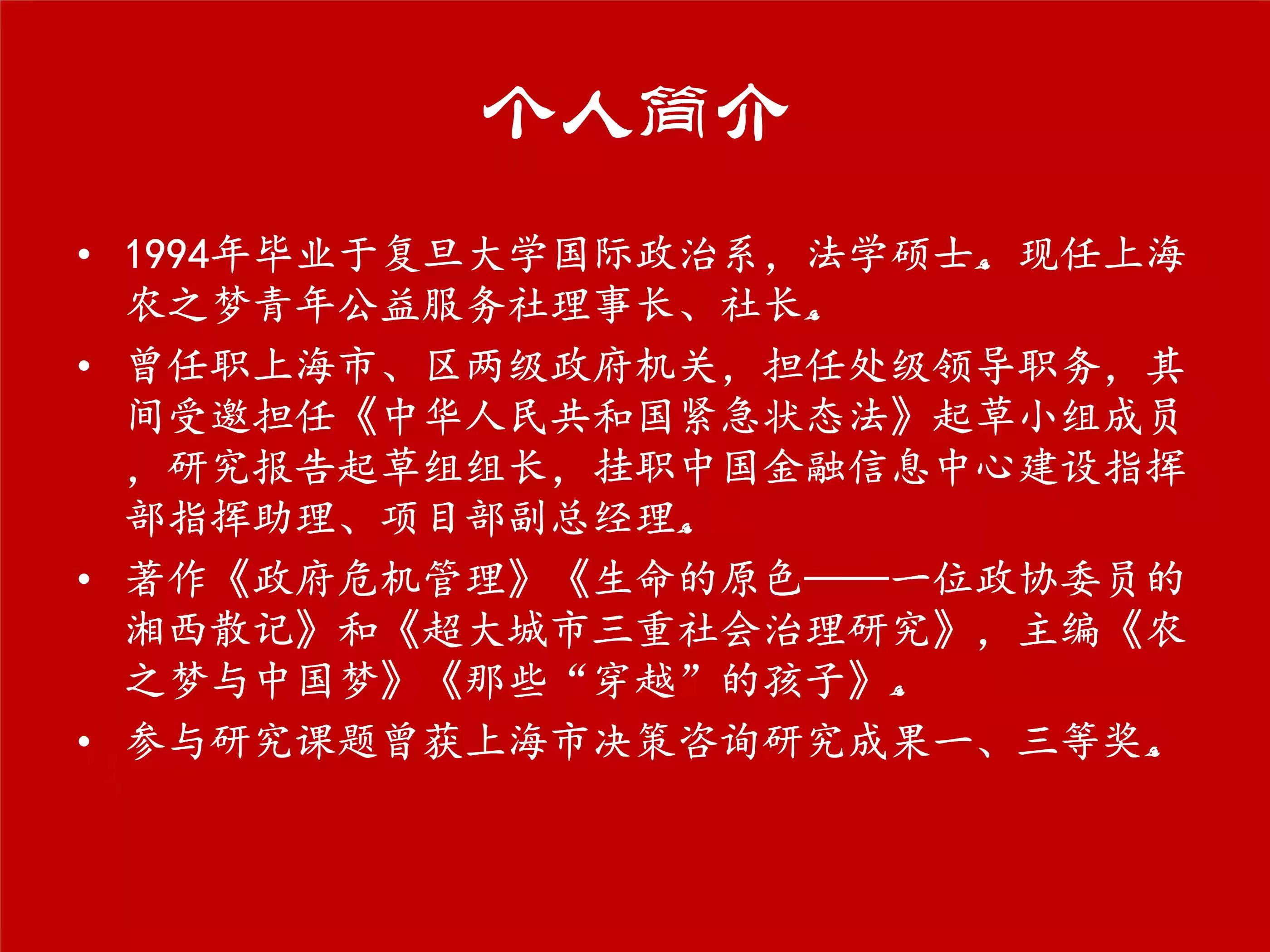 个人简介

• 1994年毕业于复旦大学国际政治系，法学硕士。现任上海农之梦青年公益服务社理事长、社长。

• 曾任职上海市、区两级政府机关，担任处级领导职务，其间受邀担任《中华人民共和国紧急状态法》起草小组成员，研究报告起草组组长，挂职中国金融信息中心建设指挥部指挥助理、项目部副总经理。

• 著作《政府危机管理》《生命的原色——一位政协委员的湘西散记》和《超大城市三重社会治理研究》，主编《农之梦与中国梦》《那些“穿越”的孩子》。

• 参与研究课题曾获上海市决策咨询研究成果一、三等奖。